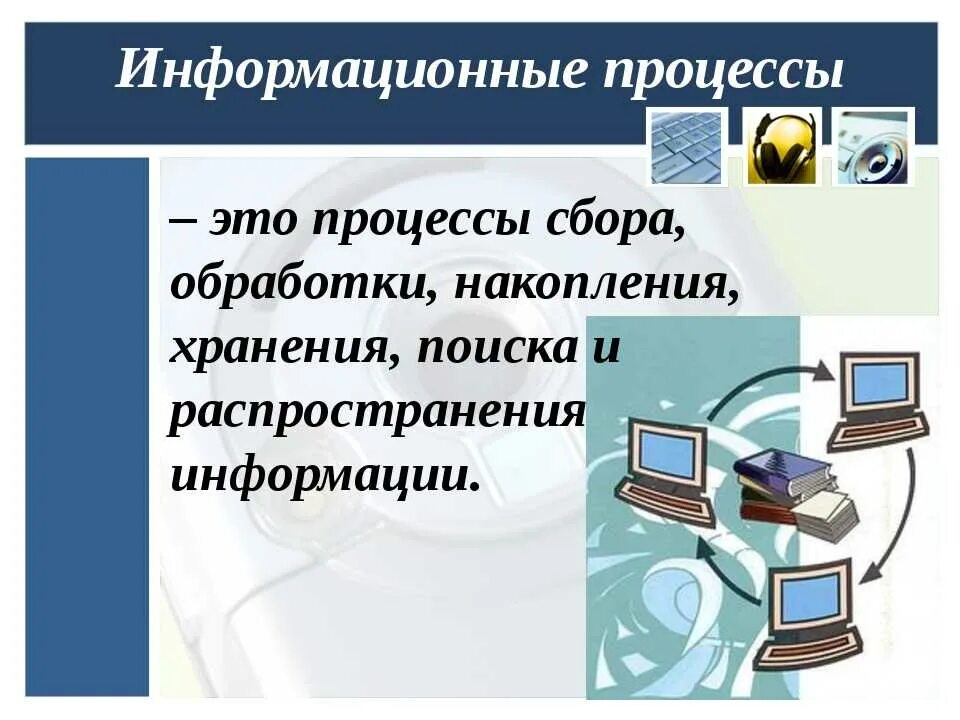 Информационные процессы

– это процессы сбора, обработки, накопления, хранения, поиска и распространения информации.